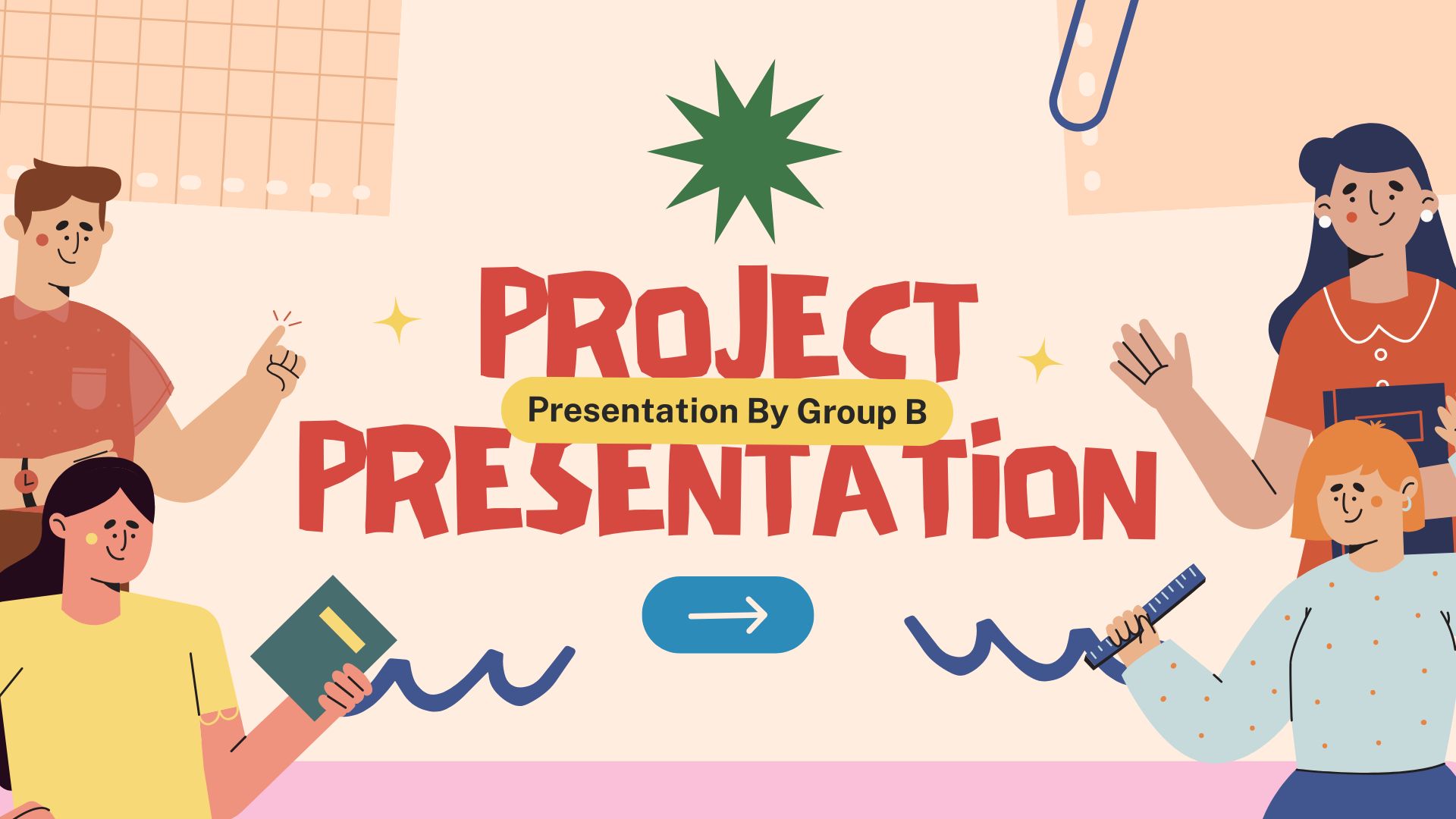 PROJECT

Presentation By Group B

PRESENTATION